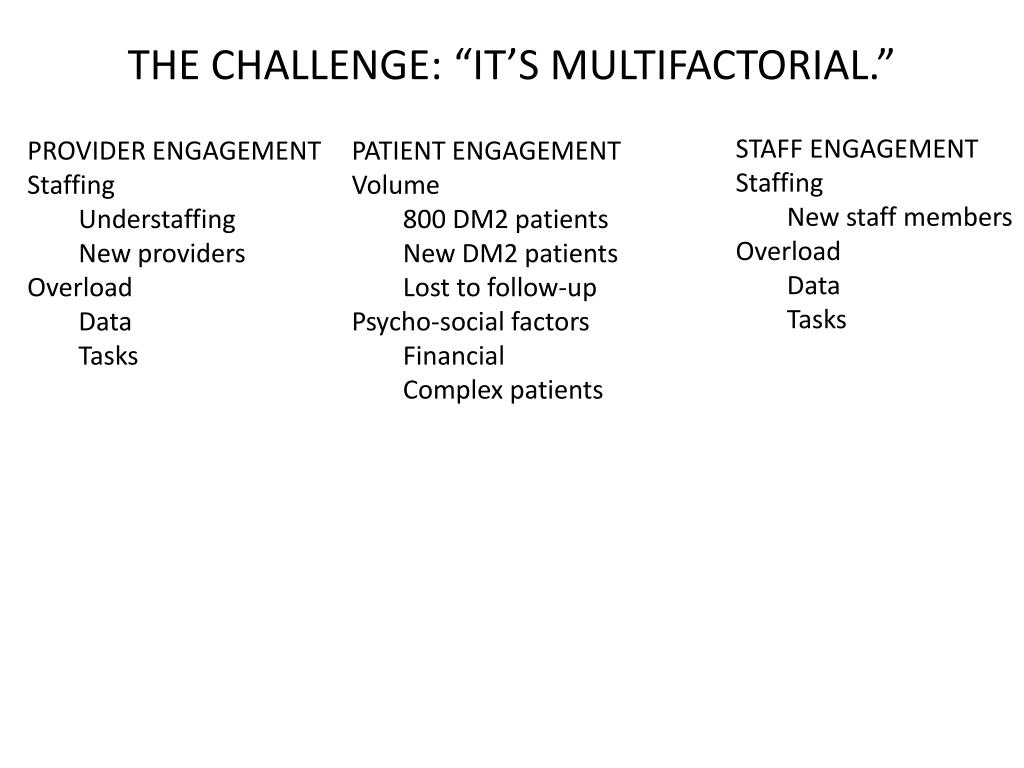 THE CHALLENGE: “IT’S MULTIFACTORIAL.”

PROVIDER ENGAGEMENT
Staffing
Understaffing
New providers
Overload
Data
Tasks

PATIENT ENGAGEMENT
Volume
800 DM2 patients
New DM2 patients
Lost to follow-up
Psycho-social factors
Financial
Complex patients

STAFF ENGAGEMENT
Staffing
New staff members
Overload
Data
Tasks